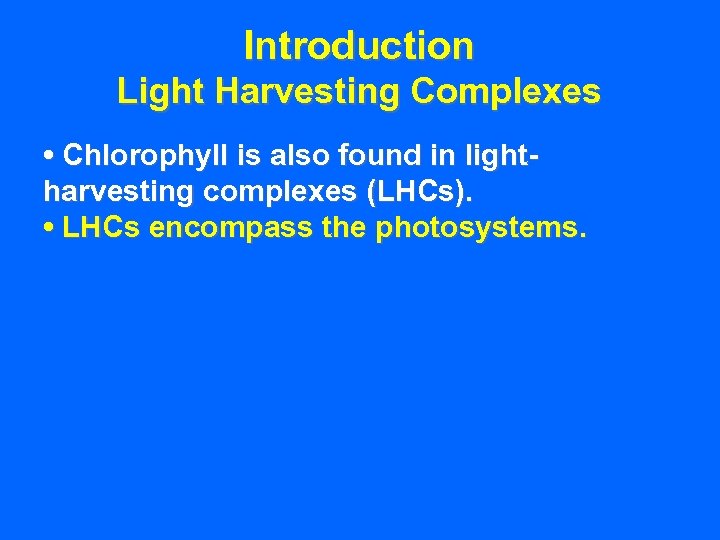 Introduction
Light Harvesting Complexes

• Chlorophyll is also found in light-harvesting complexes (LHCs).
• LHCs encompass the photosystems.